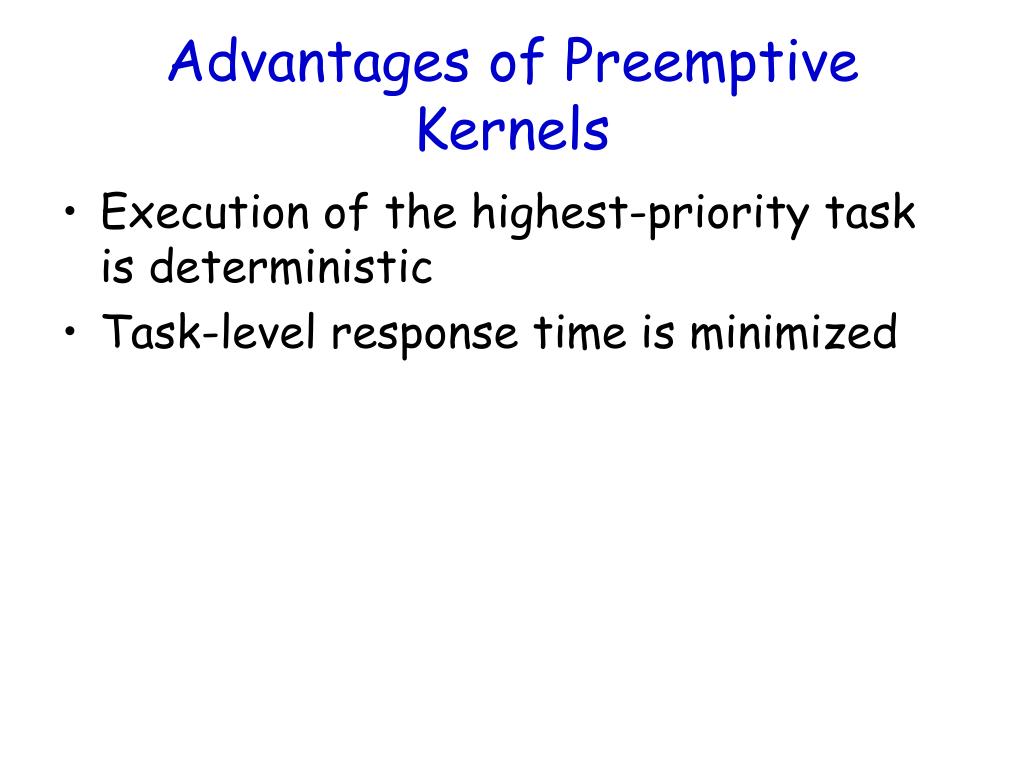 Advantages of Preemptive Kernels

• Execution of the highest-priority task is deterministic
• Task-level response time is minimized